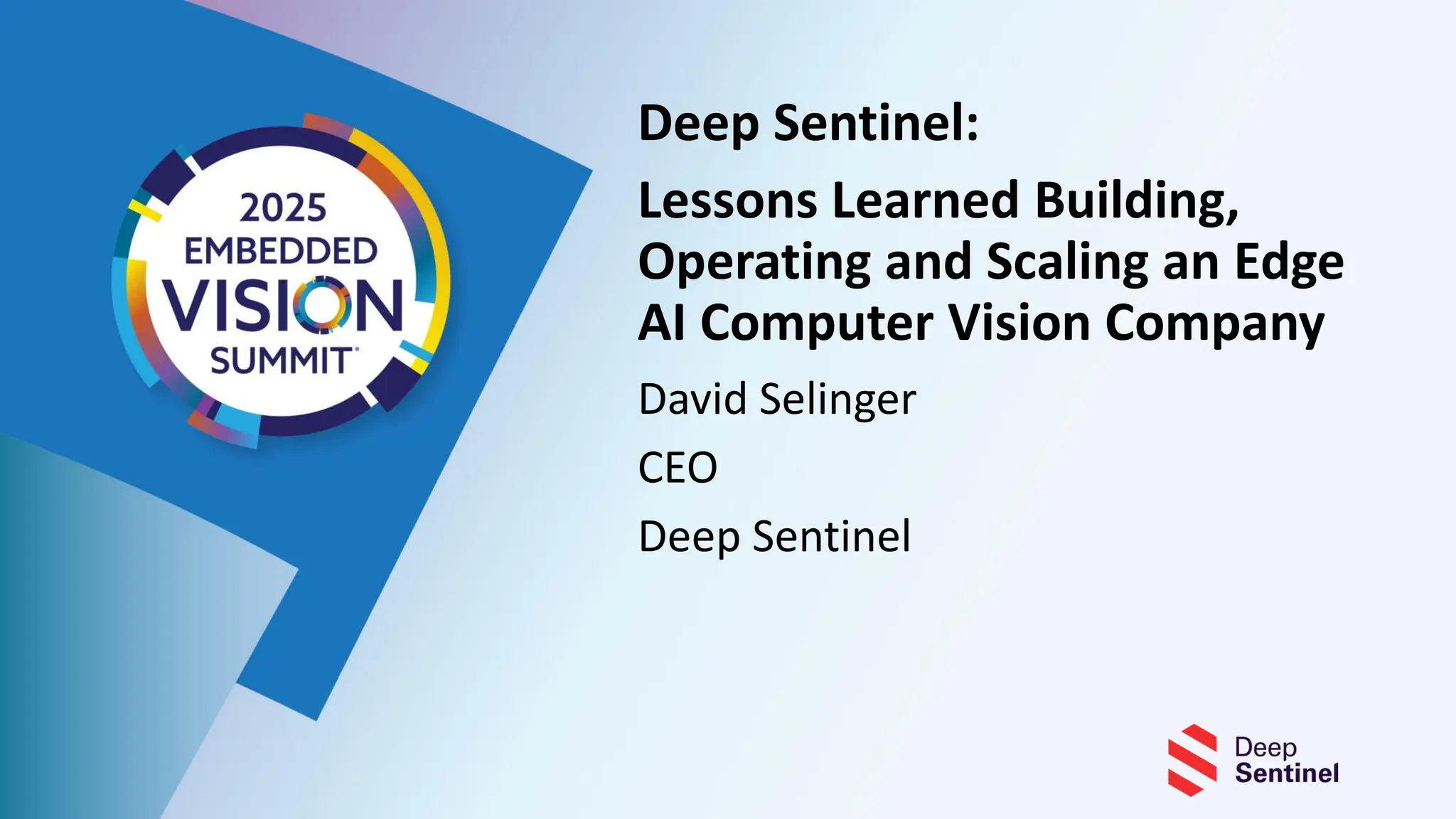 2025
EMBEDDED
VISION
SUMMIT

Deep Sentinel:

Lessons Learned Building, Operating and Scaling an Edge AI Computer Vision Company

David Selinger

CEO

Deep Sentinel

Deep
Sentinel